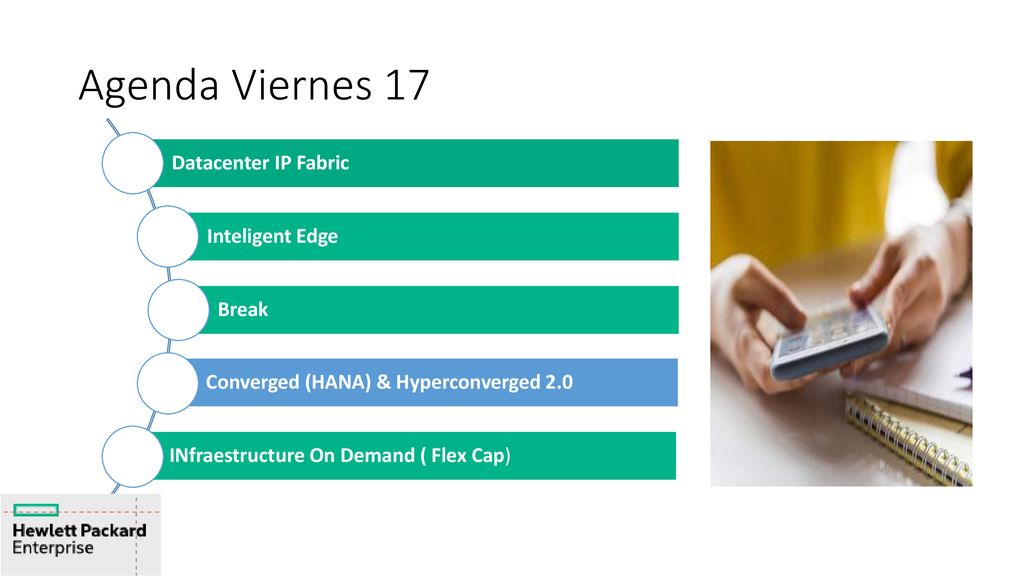 Agenda Viernes 17

Datacenter IP Fabric

Inteligent Edge

Break

Converged (HANA) & Hyperconverged 2.0

INfraestructure On Demand ( Flex Cap)

Hewlett Packard Enterprise